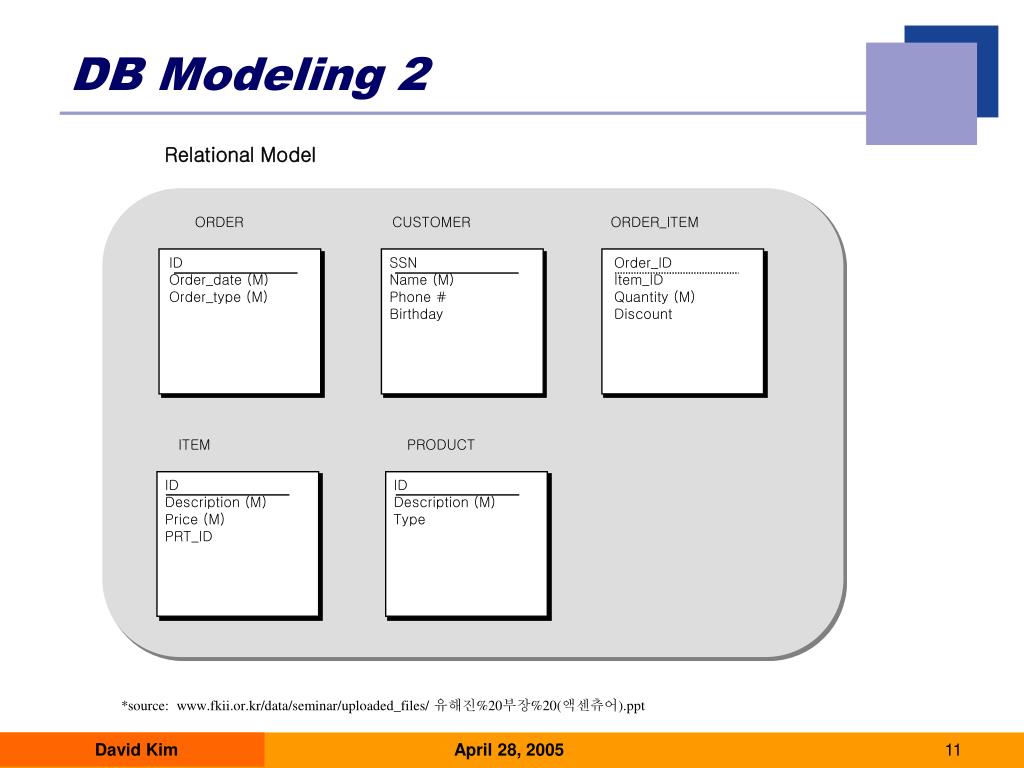 DB Modeling 2

Relational Model

ORDER

ID
Order_date (M)
Order_type (M)

CUSTOMER

SSN
Name (M)
Phone #
Birthday

ORDER_ITEM

Order_ID
Item_ID
Quantity (M)
Discount

ITEM

ID
Description (M)
Price (M)
PRT_ID

PRODUCT

ID
Description (M)
Type

*source: www.fkii.or.kr/data/seminar/uploaded_files/ 유해진%20부장%20(액센츄어).ppt

David Kim

April 28, 2005

11